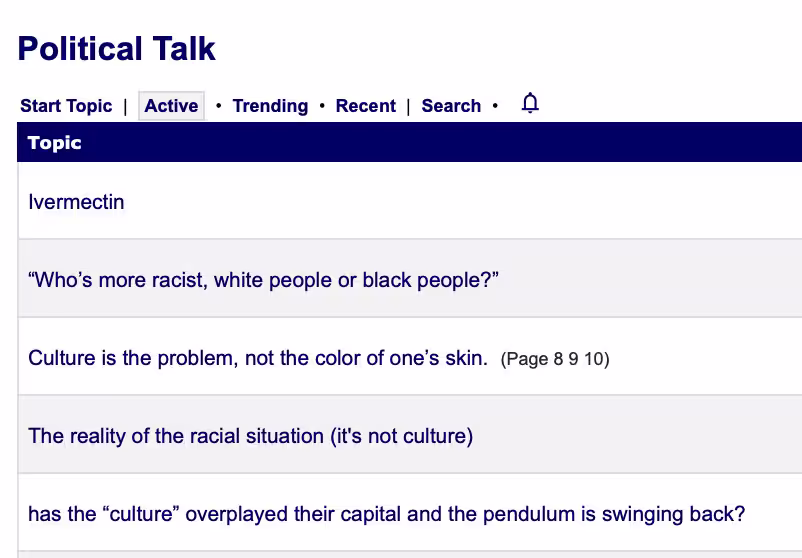 Political Talk

Start Topic | Active • Trending • Recent | Search •

| Topic |
|---|
| Ivermectin |
| “Who’s more racist, white people or black people?” |
| Culture is the problem, not the color of one’s skin. (Page 8 9 10) |
| The reality of the racial situation (it's not culture) |
| has the “culture” overplayed their capital and the pendulum is swinging back? |